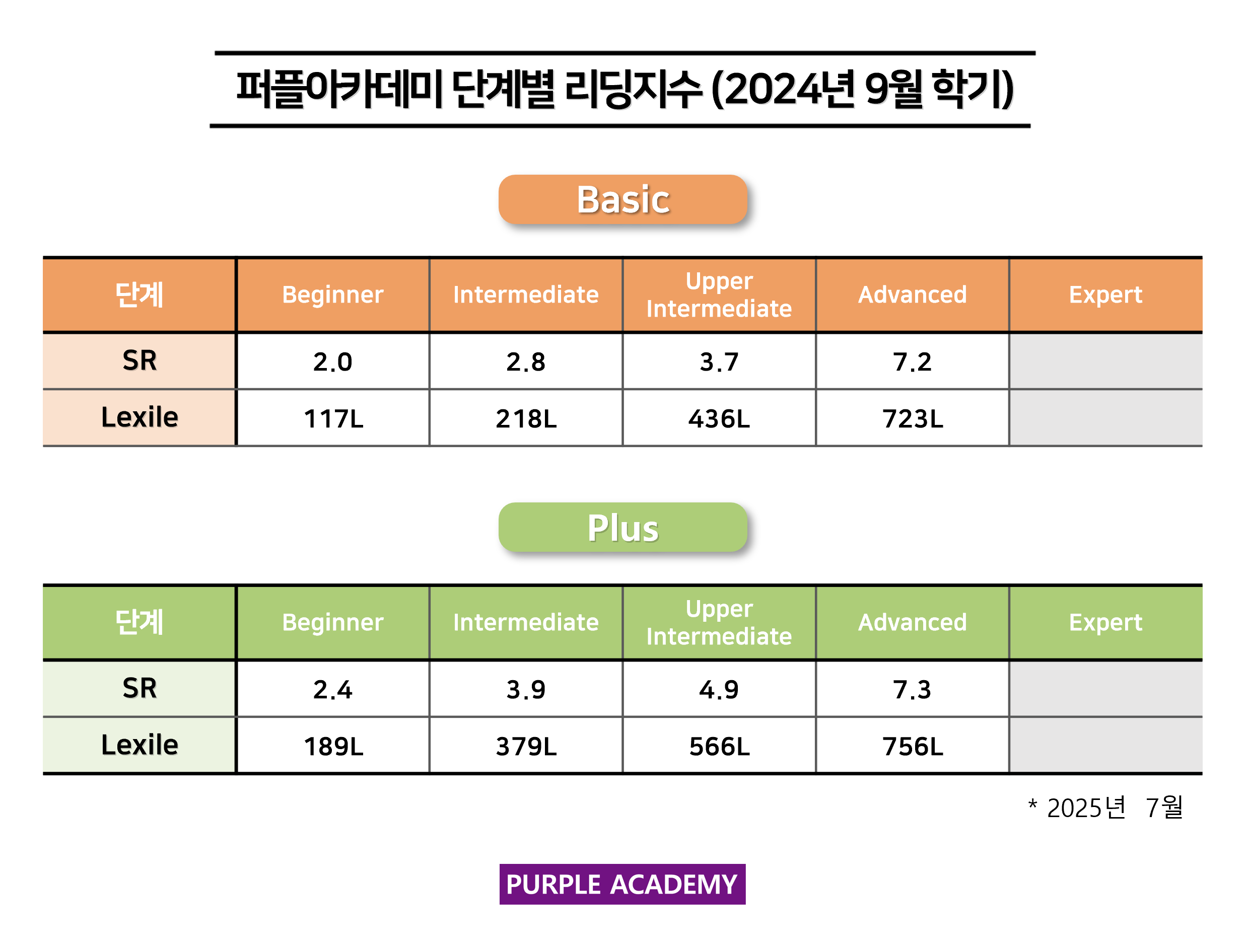 퍼플아카데미 단계별 리딩지수 (2024년 9월 학기)

Basic

| 단계 | Beginner | Intermediate | Upper Intermediate | Advanced | Expert |
|---|---|---|---|---|---|
| SR | 2.0 | 2.8 | 3.7 | 7.2 | |
| Lexile | 117L | 218L | 436L | 723L | |

Plus

| 단계 | Beginner | Intermediate | Upper Intermediate | Advanced | Expert |
|---|---|---|---|---|---|
| SR | 2.4 | 3.9 | 4.9 | 7.3 | |
| Lexile | 189L | 379L | 566L | 756L | |

* 2025년 7월

PURPLE ACADEMY